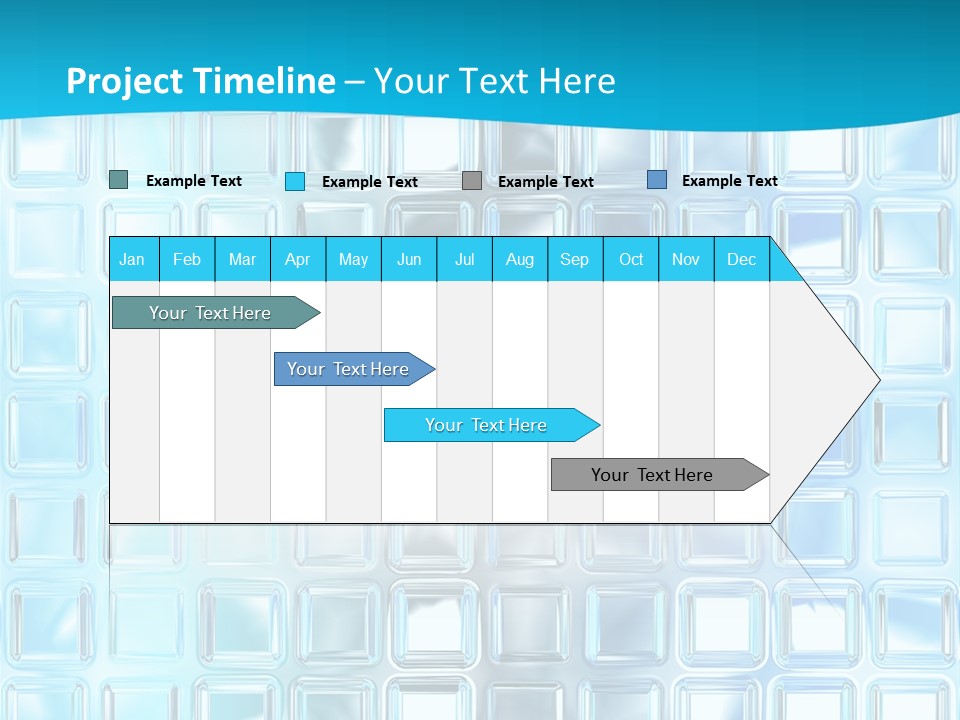 Project Timeline – Your Text Here

Example Text
Example Text
Example Text
Example Text

| Jan | Feb | Mar | Apr | May | Jun | Jul | Aug | Sep | Oct | Nov | Dec |
|---|---|---|---|---|---|---|---|---|---|---|---|

Your Text Here
Your Text Here
Your Text Here
Your Text Here